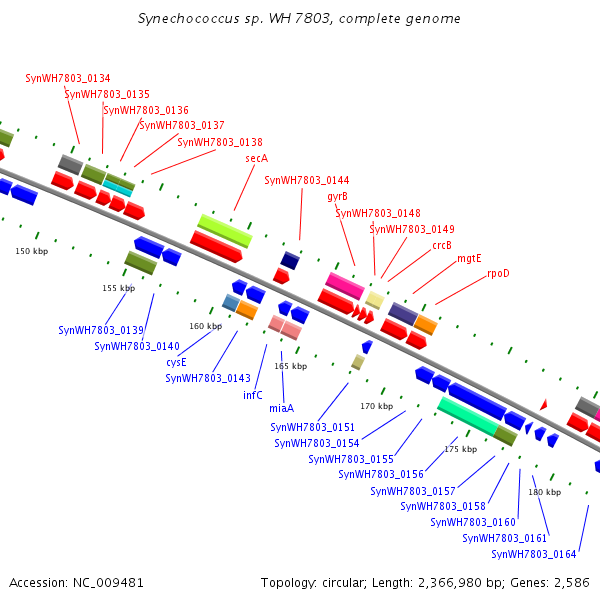 Synechococcus sp. WH 7803, complete genome

SynWH7803_0134
SynWH7803_0135
SynWH7803_0136
SynWH7803_0137
SynWH7803_0138
secA
SynWH7803_0144
gyrB
SynWH7803_0148
SynWH7803_0149
crcB
mgtE
rpoD

150 kbp
155 kbp
160 kbp
165 kbp
170 kbp
175 kbp
180 kbp

SynWH7803_0139
SynWH7803_0140
cysE
SynWH7803_0143
infC
miaA
SynWH7803_0151
SynWH7803_0154
SynWH7803_0155
SynWH7803_0156
SynWH7803_0157
SynWH7803_0158
SynWH7803_0160
SynWH7803_0161
SynWH7803_0164

Accession: NC_009481

Topology: circular; Length: 2,366,980 bp; Genes: 2,586